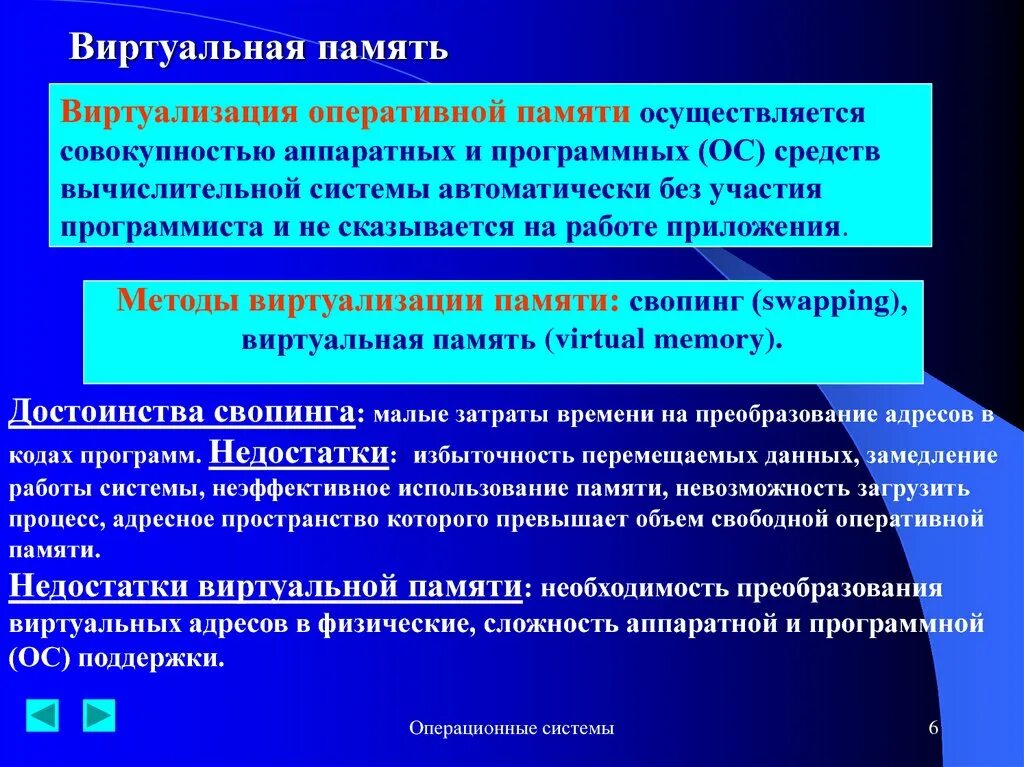 Виртуальная память

Виртуализация оперативной памяти осуществляется совокупностью аппаратных и программных (ОС) средств вычислительной системы автоматически без участия программиста и не сказывается на работе приложения.

Методы виртуализации памяти: свопинг (swapping), виртуальная память (virtual memory).

Достоинства свопинга: малые затраты времени на преобразование адресов в кодах программ. Недостатки: избыточность перемещаемых данных, замедление работы системы, неэффективное использование памяти, невозможность загрузить процесс, адресное пространство которого превышает объем свободной оперативной памяти.

Недостатки виртуальной памяти: необходимость преобразования виртуальных адресов в физические, сложность аппаратной и программной (ОС) поддержки.

Операционные системы

6